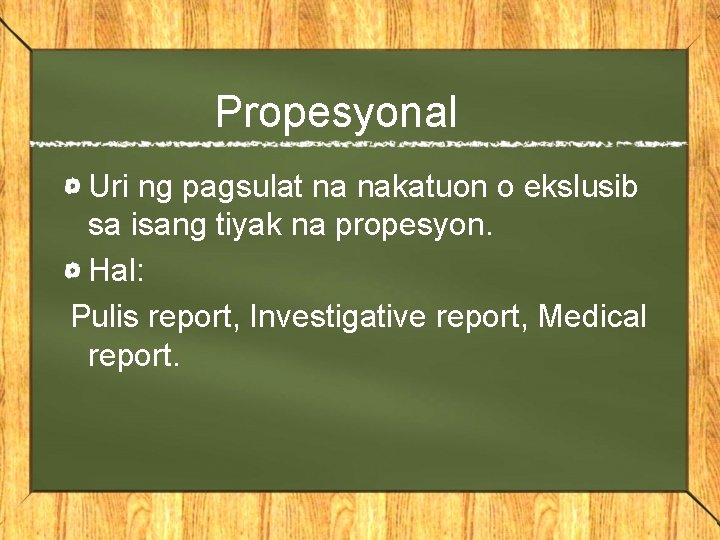 Propesyonal

Uri ng pagsulat na nakatuon o ekslusib sa isang tiyak na propesyon.

Hal:

Pulis report, Investigative report, Medical report.